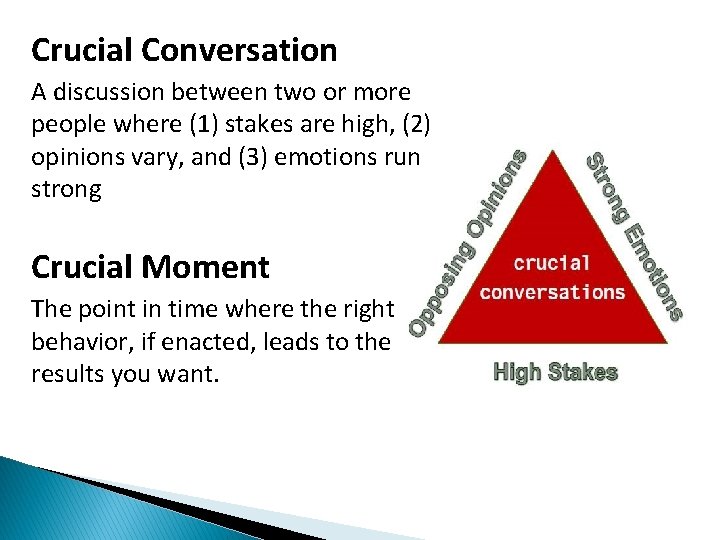 Crucial Conversation

A discussion between two or more people where (1) stakes are high, (2) opinions vary, and (3) emotions run strong

Crucial Moment

The point in time where the right behavior, if enacted, leads to the results you want.

Opposing Opinions

Strong Emotions

crucial conversations

High Stakes